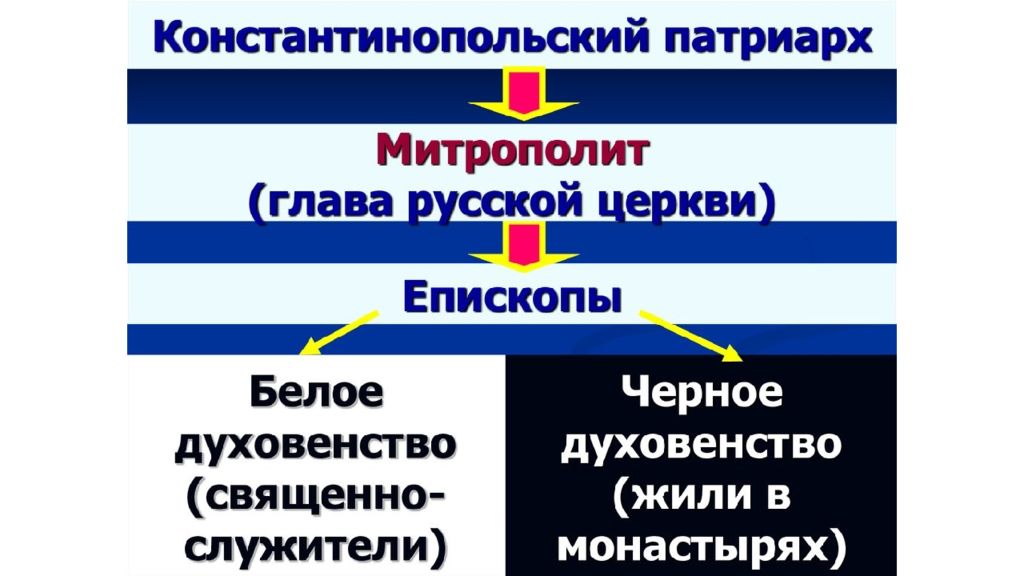 Константинопольский патриарх

Митрополит
(глава русской церкви)

Епископы

Белое духовенство (священнослужители)

Черное духовенство (жили в монастырях)